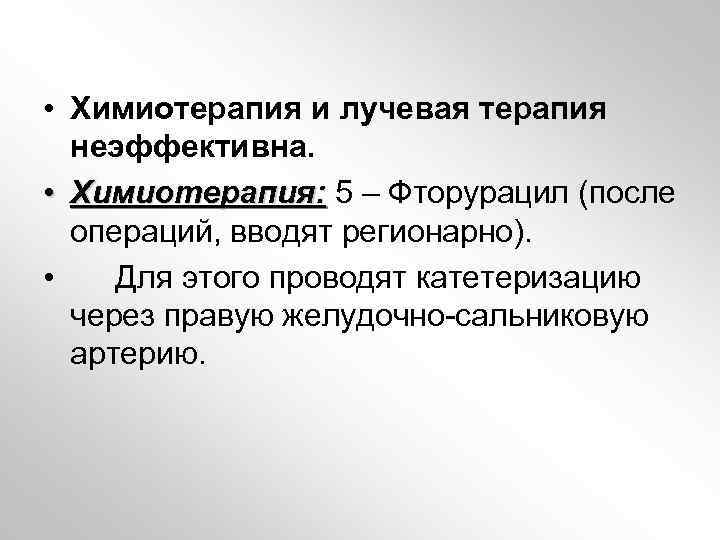 • Химиотерапия и лучевая терапия неэффективна.

• Химиотерапия: 5 – Фторурацил (после операций, вводят регионарно).

• Для этого проводят катетеризацию через правую желудочно-сальниковую артерию.